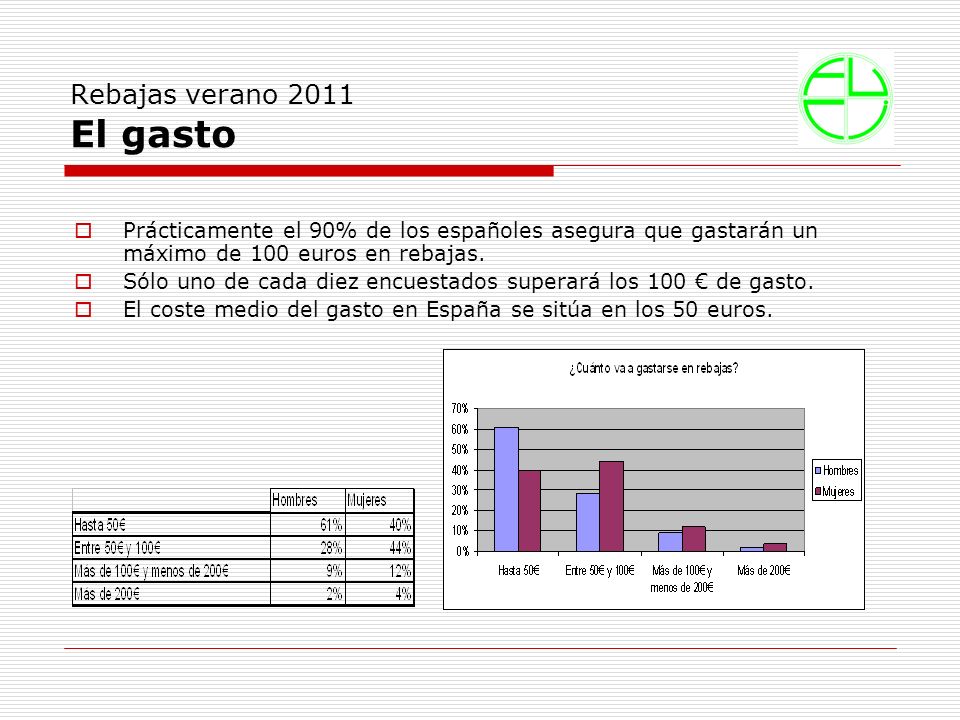 Rebajas verano 2011
El gasto

Prácticamente el 90% de los españoles asegura que gastarán un máximo de 100 euros en rebajas.
Sólo uno de cada diez encuestados superará los 100 € de gasto.
El coste medio del gasto en España se sitúa en los 50 euros.

| | Hombres | Mujeres |
|---|---|---|
| Hasta 50€ | 61% | 40% |
| Entre 50€ y 100€ | 28% | 44% |
| Mas de 100€ y menos de 200€ | 9% | 12% |
| Mas de 200€ | 2% | 4% |

¿Cuánto va a gastarse en rebajas?
70%
60%
50%
40%
30%
20%
10%
0%
Hasta 50€
Entre 50€ y 100€
Más de 100€ y menos de 200€
Más de 200€
Hombres
Mujeres